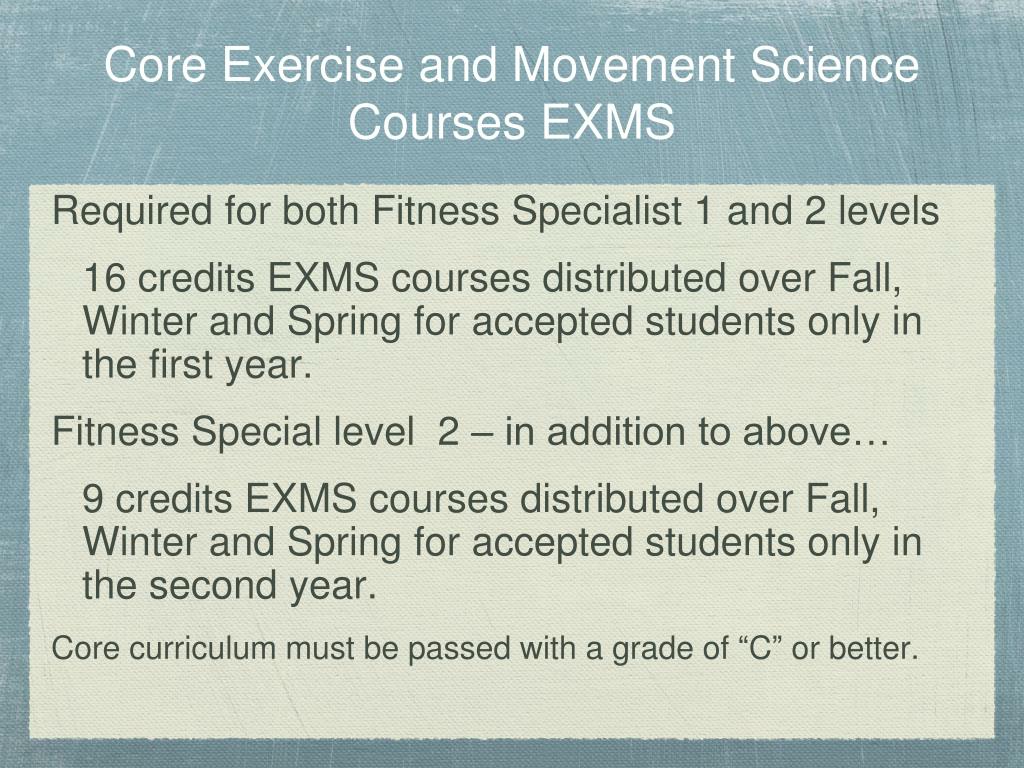 Core Exercise and Movement Science Courses EXMS

Required for both Fitness Specialist 1 and 2 levels

16 credits EXMS courses distributed over Fall, Winter and Spring for accepted students only in the first year.

Fitness Special level 2 – in addition to above…

9 credits EXMS courses distributed over Fall, Winter and Spring for accepted students only in the second year.

Core curriculum must be passed with a grade of “C” or better.